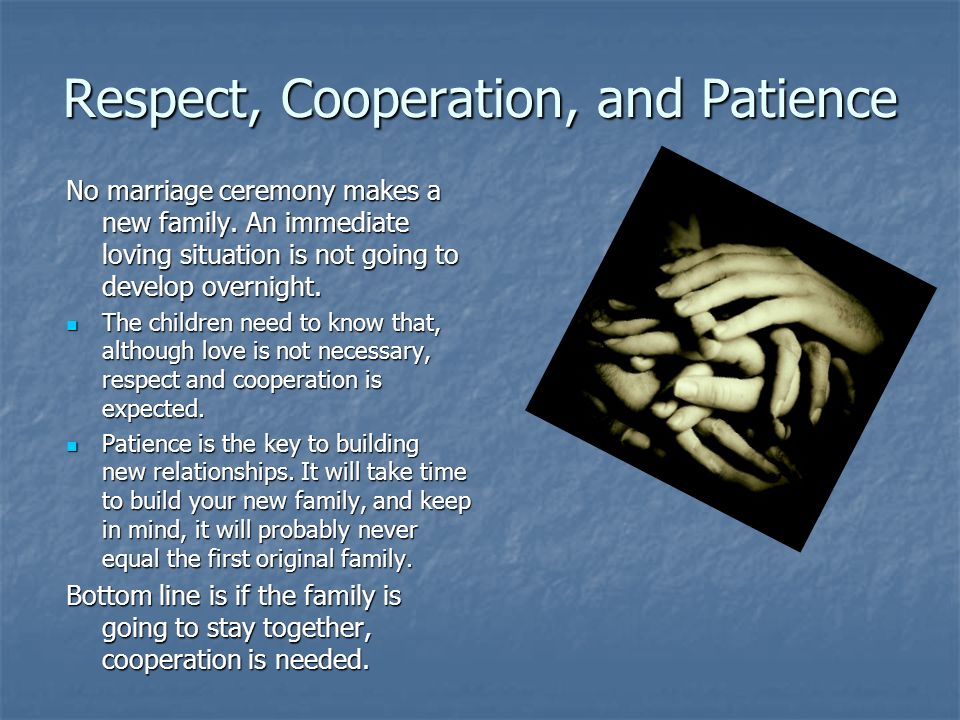 Respect, Cooperation, and Patience

No marriage ceremony makes a new family. An immediate loving situation is not going to develop overnight.

- The children need to know that, although love is not necessary, respect and cooperation is expected.
- Patience is the key to building new relationships. It will take time to build your new family, and keep in mind, it will probably never equal the first original family.

Bottom line is if the family is going to stay together, cooperation is needed.